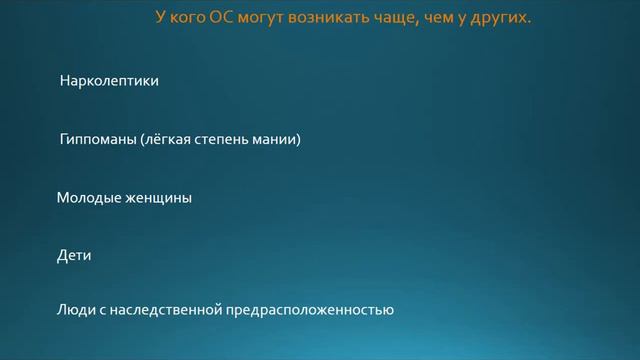 У кого ОС могут возникать чаще, чем у других.

Нарколептики

Гиппоманы (лёгкая степень мании)

Молодые женщины

Дети

Люди с наследственной предрасположенностью